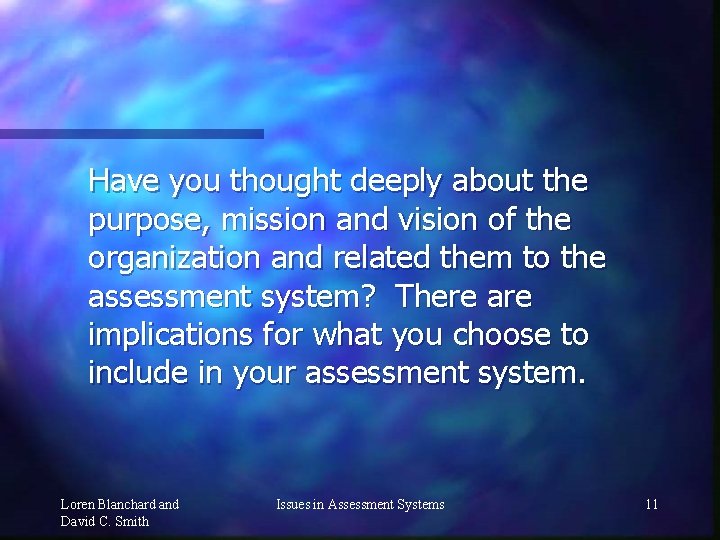 Have you thought deeply about the purpose, mission and vision of the organization and related them to the assessment system? There are implications for what you choose to include in your assessment system.

Loren Blanchard and David C. Smith

Issues in Assessment Systems

11